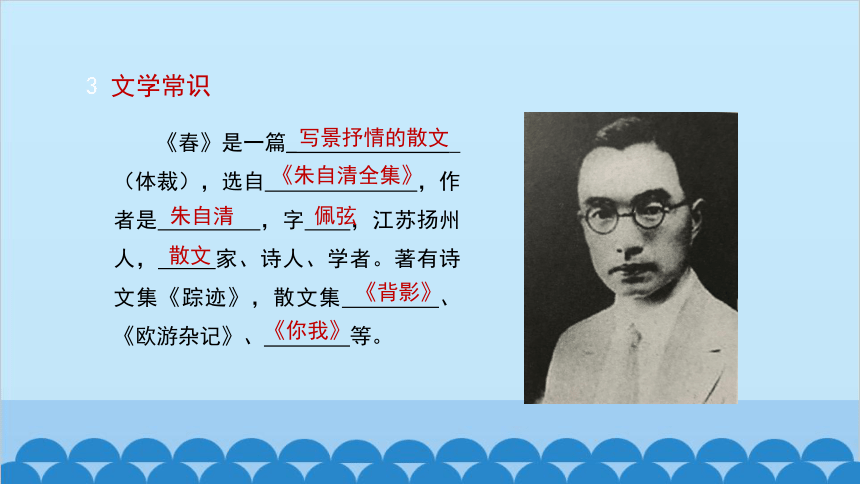 3 文学常识

《春》是一篇写景抒情的散文（体裁），选自《朱自清全集》，作者是朱自清，字佩弦，江苏扬州人，散文家、诗人、学者。著有诗文集《踪迹》，散文集《背影》、《欧游杂记》、《你我》等。